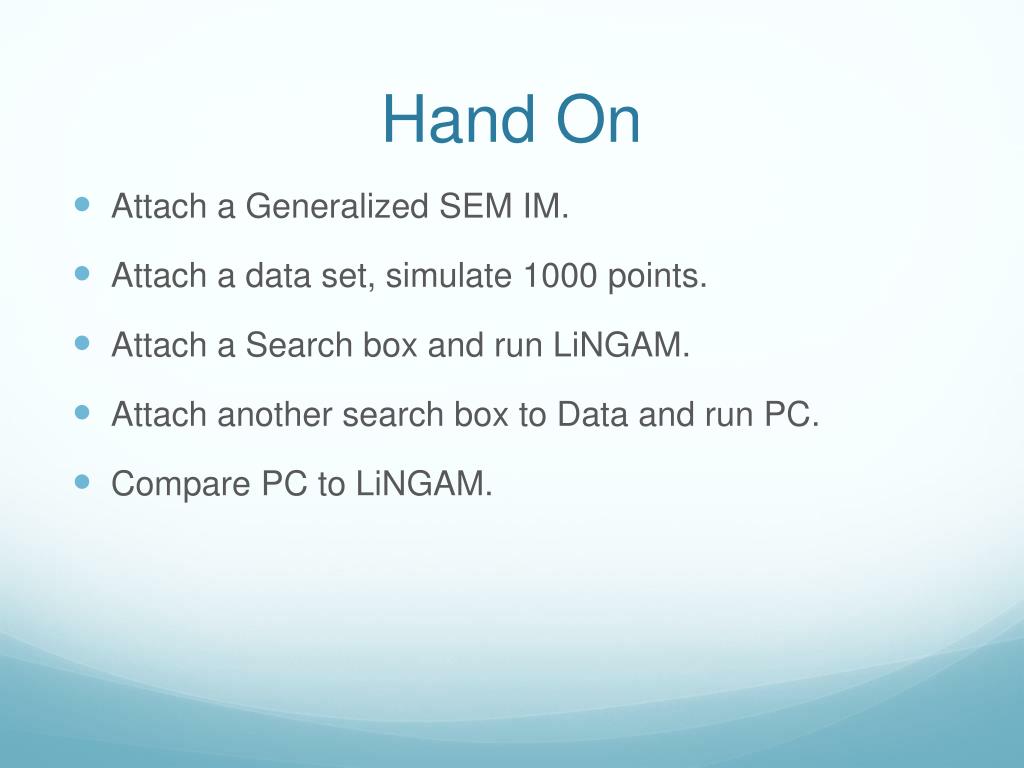 Hand On

- Attach a Generalized SEM IM.
- Attach a data set, simulate 1000 points.
- Attach a Search box and run LiNGAM.
- Attach another search box to Data and run PC.
- Compare PC to LiNGAM.